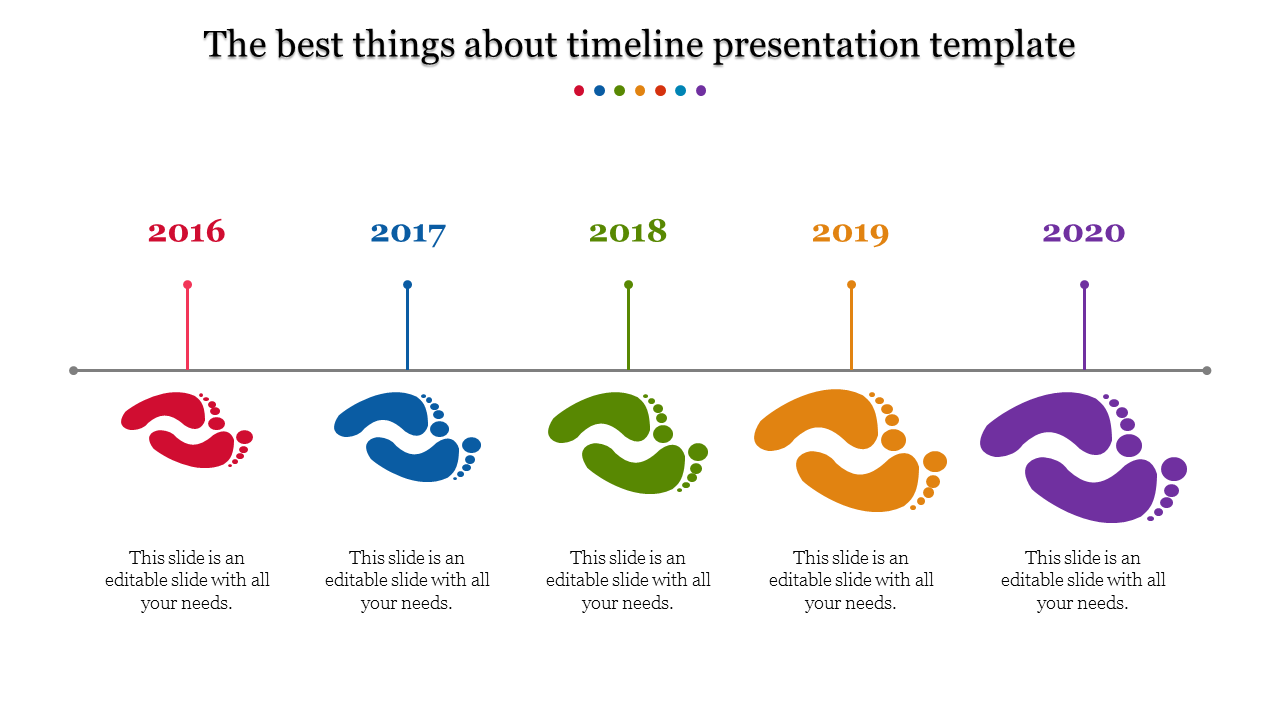 The best things about timeline presentation template

2016

2017

2018

2019

2020

This slide is an editable slide with all your needs.

This slide is an editable slide with all your needs.

This slide is an editable slide with all your needs.

This slide is an editable slide with all your needs.

This slide is an editable slide with all your needs.